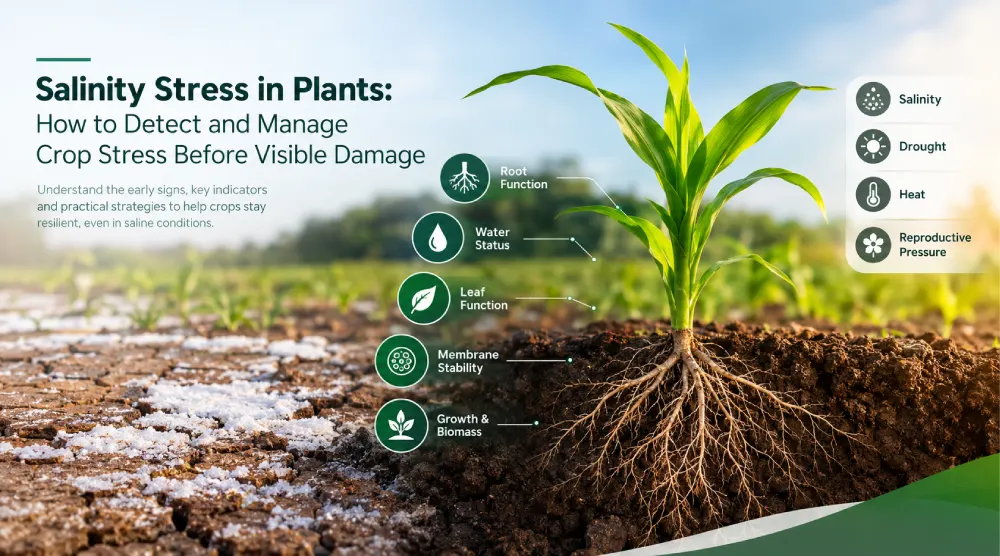 Salinity Stress in Plants:
How to Detect and Manage Crop Stress Before Visible Damage

Understand the early signs, key indicators and practical strategies to help crops stay resilient, even in saline conditions.

Root Function

Water Status

Leaf Function

Membrane Stability

Growth & Biomass

Salinity

Drought

Heat

Reproductive Pressure